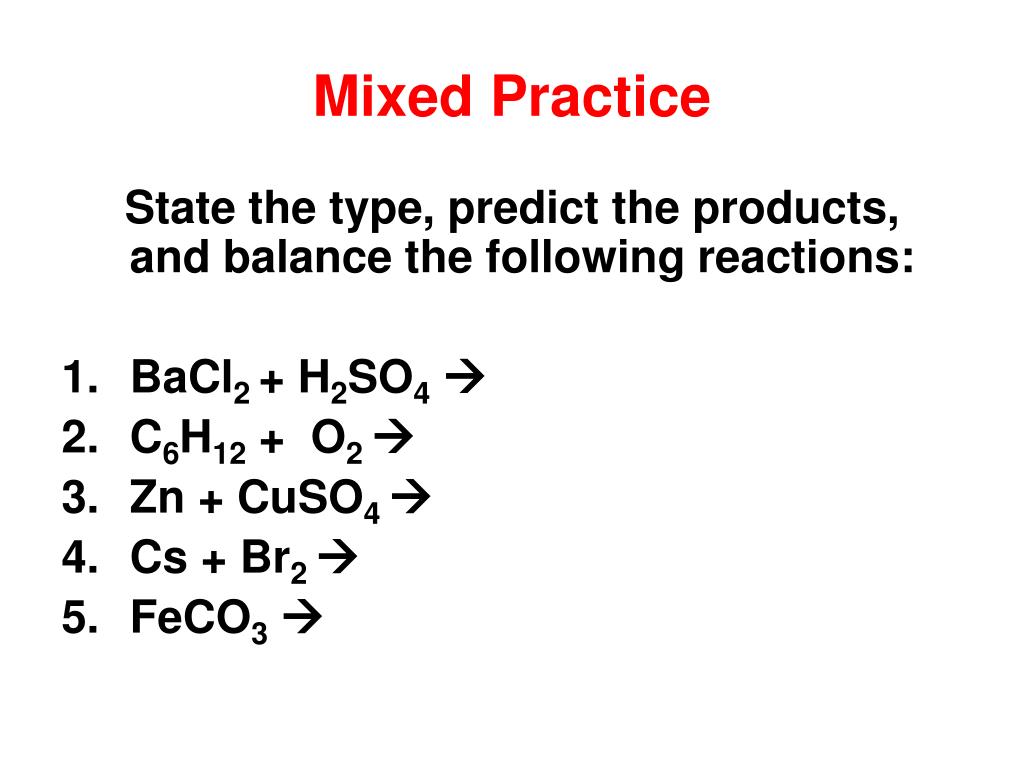 Mixed Practice

State the type, predict the products, and balance the following reactions:

1. $BaCl_2 + H_2SO_4 \rightarrow$
2. $C_6H_{12} + O_2 \rightarrow$
3. $Zn + CuSO_4 \rightarrow$
4. $Cs + Br_2 \rightarrow$
5. $FeCO_3 \rightarrow$